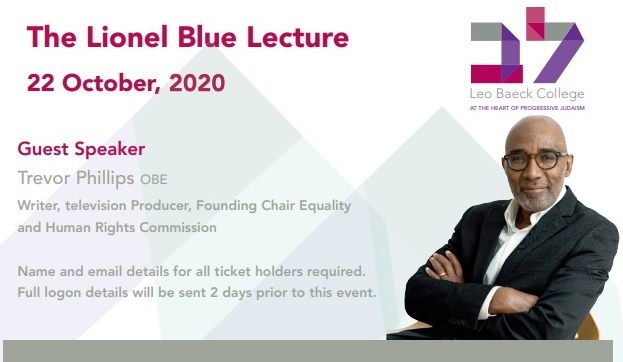 The Lionel Blue Lecture

22 October, 2020

Leo Baeck College

AT THE HEART OF PROGRESSIVE JUDAISM

Guest Speaker

Trevor Phillips OBE

Writer, television Producer, Founding Chair Equality and Human Rights Commission

Name and email details for all ticket holders required. Full logon details will be sent 2 days prior to this event.